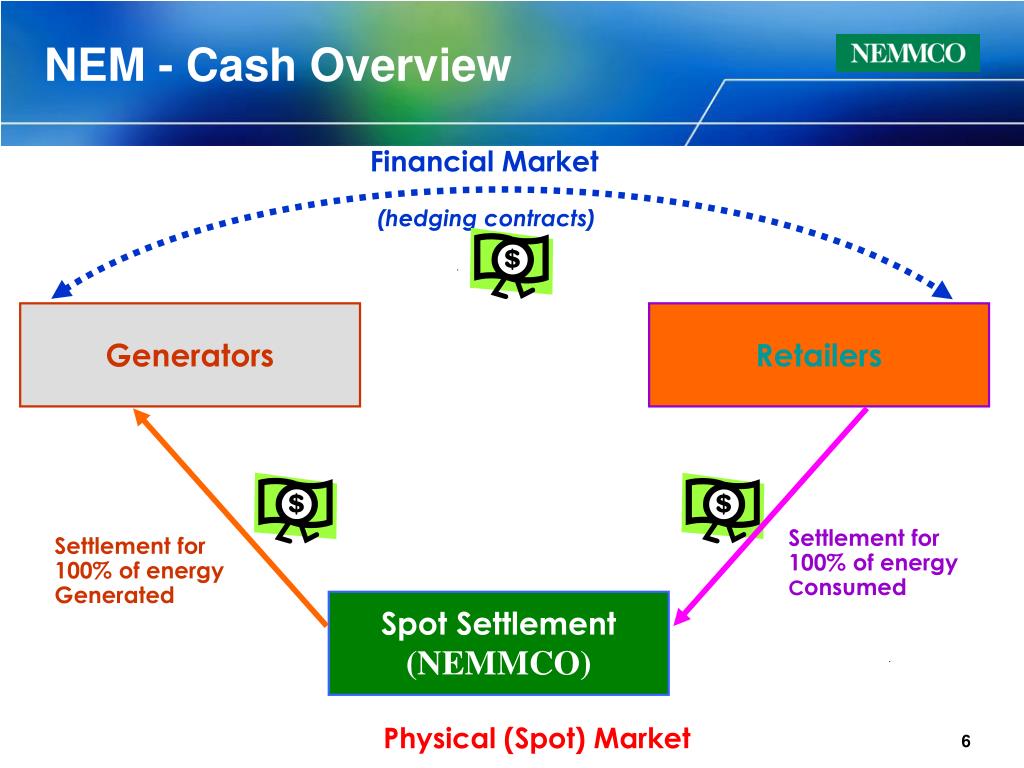 NEM - Cash Overview

NEMMCO

Financial Market

(hedging contracts)

$

Generators

Retailers

$

$

Settlement for 100% of energy Generated

Settlement for 100% of energy Consumed

Spot Settlement (NEMMCO)

Physical (Spot) Market

6